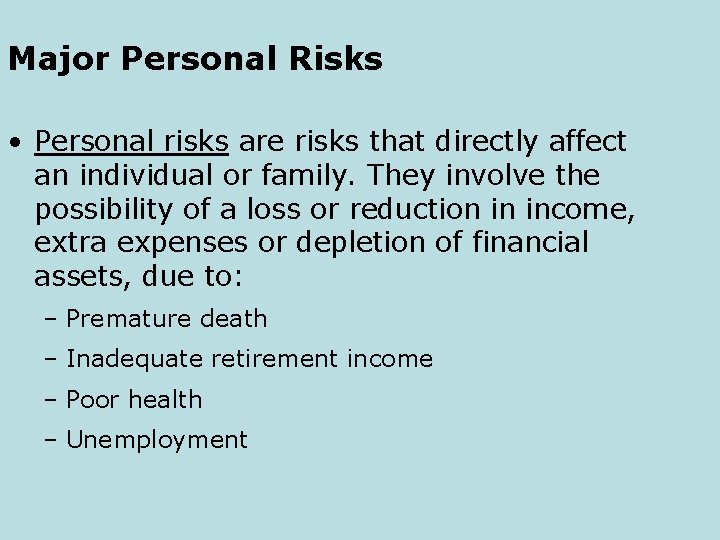 Major Personal Risks

• Personal risks are risks that directly affect an individual or family. They involve the possibility of a loss or reduction in income, extra expenses or depletion of financial assets, due to:

– Premature death
– Inadequate retirement income
– Poor health
– Unemployment